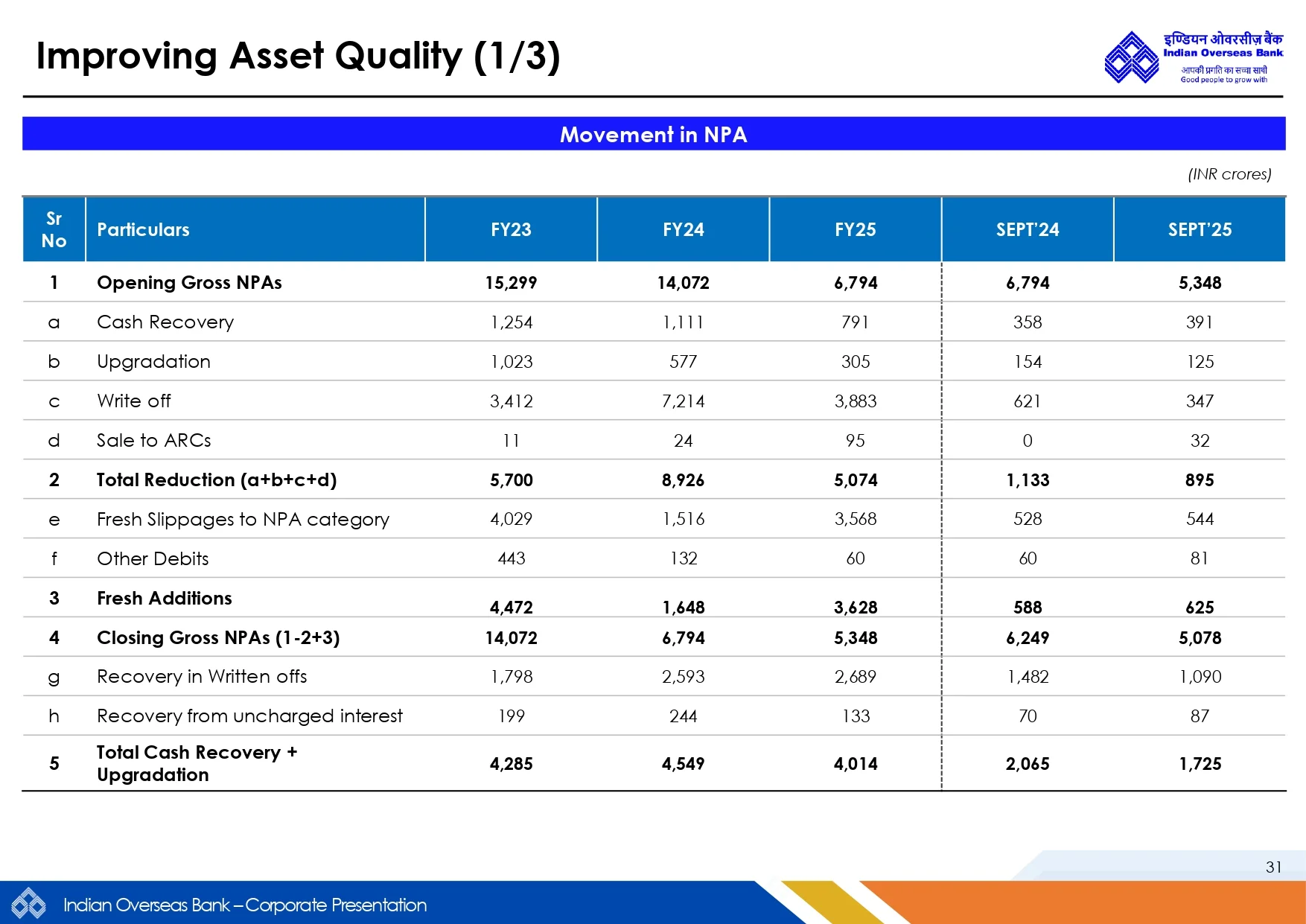 Improving Asset Quality (1/3)

इण्डियन ओवरसीज़ बैंक
Indian Overseas Bank
आपकी प्रगति का सच्चा साथी
Good people to grow with

Movement in NPA

(INR crores)

| Sr No | Particulars | FY23 | FY24 | FY25 | SEPT'24 | SEPT'25 |
|---|---|---|---|---|---|---|
| 1 | Opening Gross NPAs | 15,299 | 14,072 | 6,794 | 6,794 | 5,348 |
| a | Cash Recovery | 1,254 | 1,111 | 791 | 358 | 391 |
| b | Upgradation | 1,023 | 577 | 305 | 154 | 125 |
| c | Write off | 3,412 | 7,214 | 3,883 | 621 | 347 |
| d | Sale to ARCs | 11 | 24 | 95 | 0 | 32 |
| 2 | Total Reduction (a+b+c+d) | 5,700 | 8,926 | 5,074 | 1,133 | 895 |
| e | Fresh Slippages to NPA category | 4,029 | 1,516 | 3,568 | 528 | 544 |
| f | Other Debits | 443 | 132 | 60 | 60 | 81 |
| 3 | Fresh Additions | 4,472 | 1,648 | 3,628 | 588 | 625 |
| 4 | Closing Gross NPAs (1-2+3) | 14,072 | 6,794 | 5,348 | 6,249 | 5,078 |
| g | Recovery in Written offs | 1,798 | 2,593 | 2,689 | 1,482 | 1,090 |
| h | Recovery from uncharged interest | 199 | 244 | 133 | 70 | 87 |
| 5 | Total Cash Recovery + Upgradation | 4,285 | 4,549 | 4,014 | 2,065 | 1,725 |

31

Indian Overseas Bank – Corporate Presentation